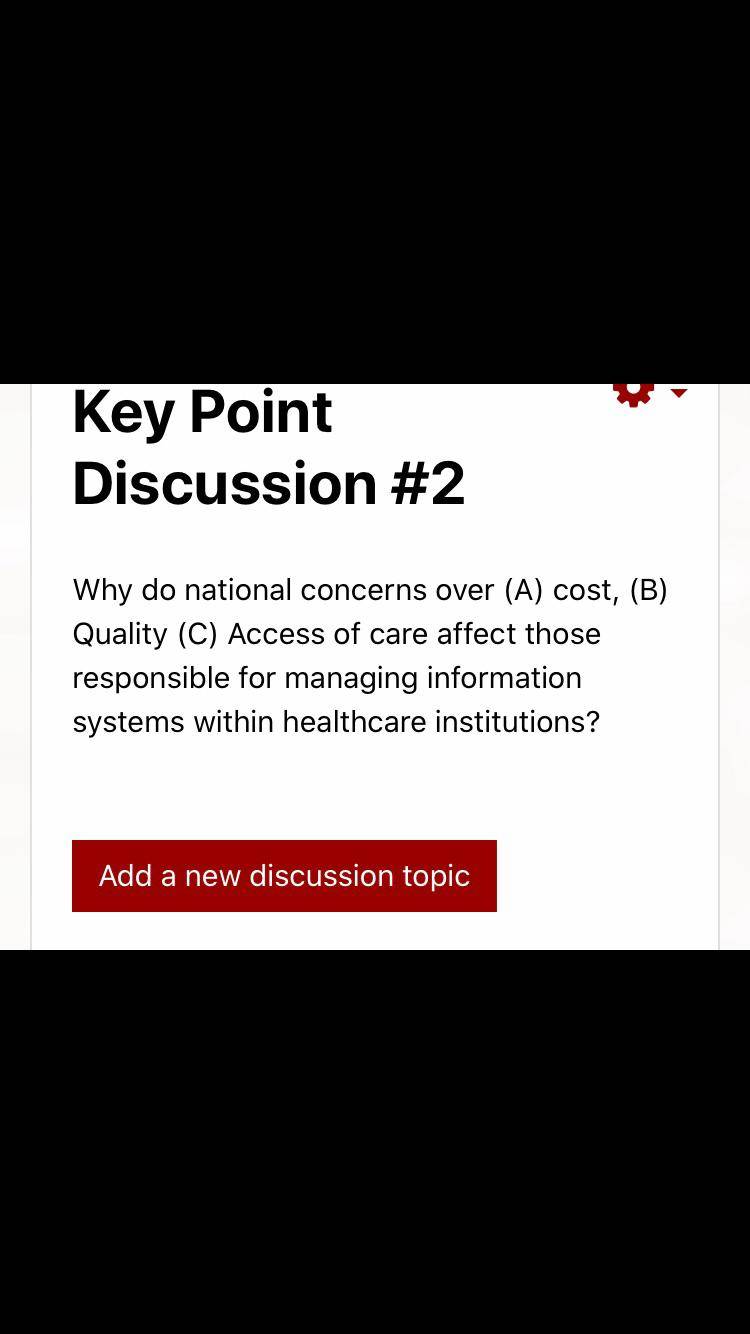 Key Point Discussion #2

Why do national concerns over (A) cost, (B) Quality (C) Access of care affect those responsible for managing information systems within healthcare institutions?

Add a new discussion topic